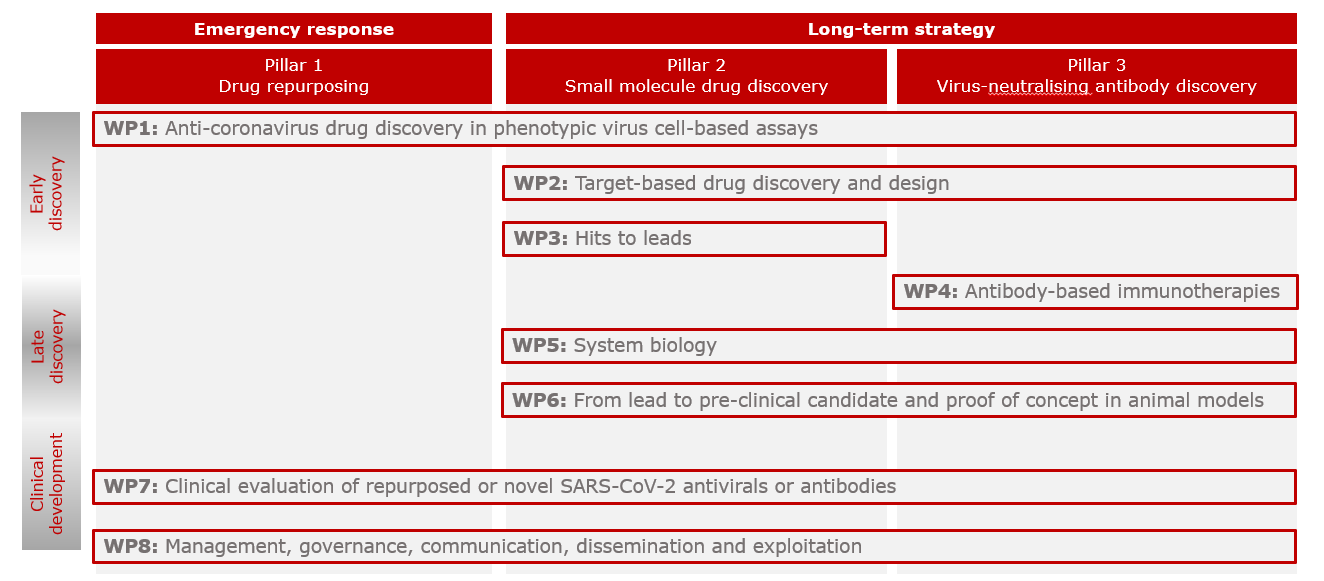 Emergency response

Long-term strategy

Pillar 1
Drug repurposing

Pillar 2
Small molecule drug discovery

Pillar 3
Virus-neutralising antibody discovery

Early discovery

Late discovery

Clinical development

WP1: Anti-coronavirus drug discovery in phenotypic virus cell-based assays

WP2: Target-based drug discovery and design

WP3: Hits to leads

WP4: Antibody-based immunotherapies

WP5: System biology

WP6: From lead to pre-clinical candidate and proof of concept in animal models

WP7: Clinical evaluation of repurposed or novel SARS-CoV-2 antivirals or antibodies

WP8: Management, governance, communication, dissemination and exploitation